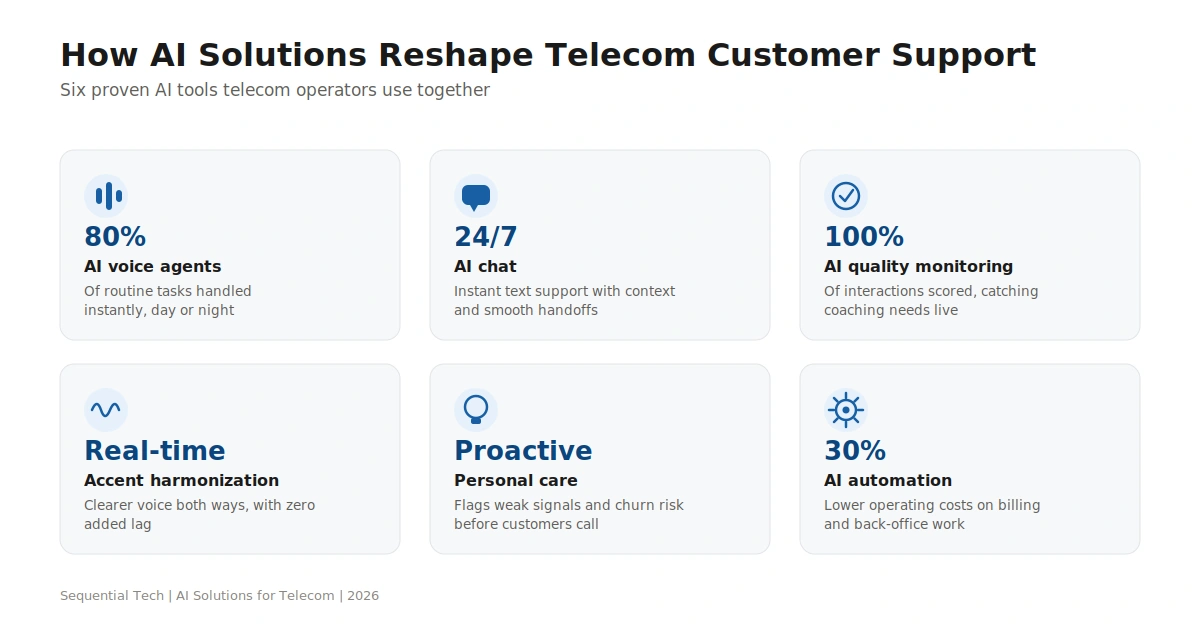 How AI Solutions Reshape Telecom Customer Support

Six proven AI tools telecom operators use together

80%

AI voice agents

Of routine tasks handled instantly, day or night

24/7

AI chat

Instant text support with context and smooth handoffs

100%

AI quality monitoring

Of interactions scored, catching coaching needs live

Real-time

Accent harmonization

Clearer voice both ways, with zero added lag

Proactive

Personal care

Flags weak signals and churn risk before customers call

30%

AI automation

Lower operating costs on billing and back-office work

Sequential Tech | AI Solutions for Telecom | 2026